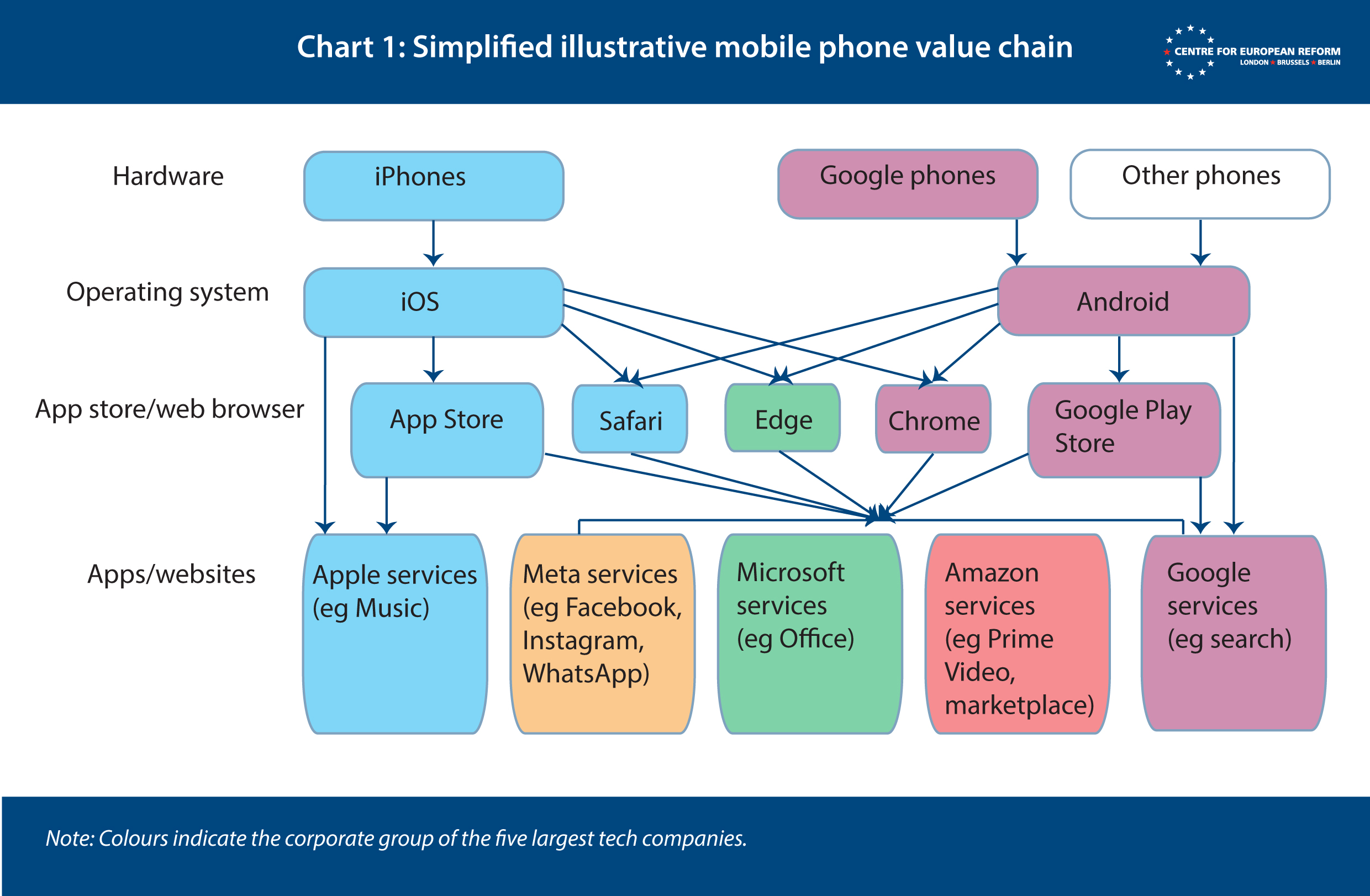 Chart 1: Simplified illustrative mobile phone value chain

CENTRE FOR EUROPEAN REFORM
LONDON ★ BRUSSELS ★ BERLIN

Hardware

iPhones

Google phones

Other phones

Operating system

iOS

Android

App store/web browser

App Store

Safari

Edge

Chrome

Google Play Store

Apps/websites

Apple services (eg Music)

Meta services (eg Facebook, Instagram, WhatsApp)

Microsoft services (eg Office)

Amazon services (eg Prime Video, marketplace)

Google services (eg search)

Note: Colours indicate the corporate group of the five largest tech companies.